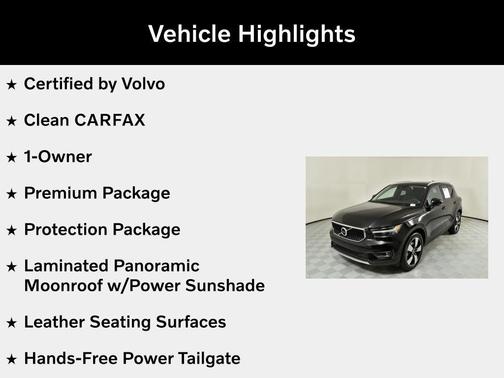 Vehicle Highlights

★ Certified by Volvo

★ Clean CARFAX

★ 1-Owner

★ Premium Package

★ Protection Package

★ Laminated Panoramic Moonroof w/Power Sunshade

★ Leather Seating Surfaces

★ Hands-Free Power Tailgate